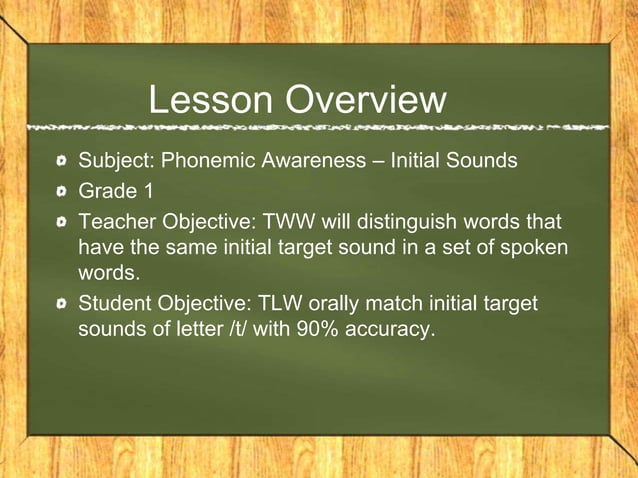 Lesson Overview

- Subject: Phonemic Awareness – Initial Sounds
- Grade 1
- Teacher Objective: TWW will distinguish words that have the same initial target sound in a set of spoken words.
- Student Objective: TLW orally match initial target sounds of letter /t/ with 90% accuracy.